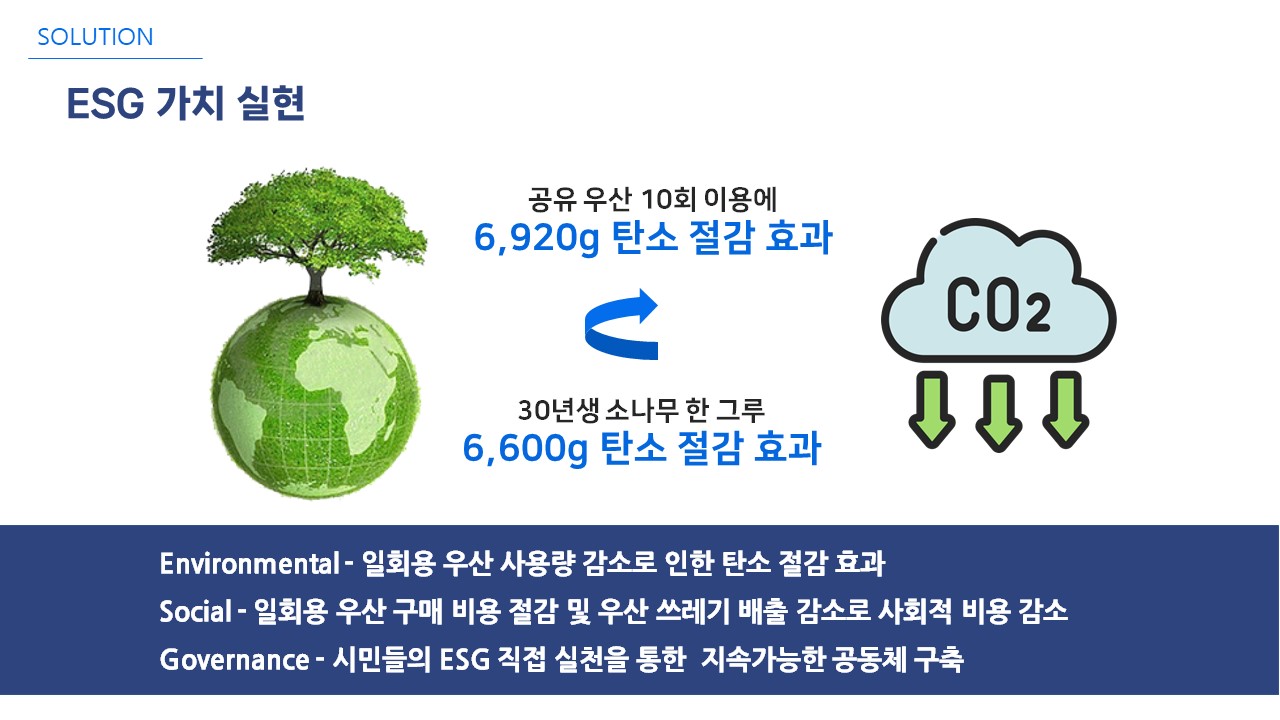 SOLUTION

ESG 가치 실현

공유 우산 10회 이용에
6,920g 탄소 절감 효과

30년생 소나무 한 그루
6,600g 탄소 절감 효과

$CO_2$

Environmental - 일회용 우산 사용량 감소로 인한 탄소 절감 효과

Social - 일회용 우산 구매 비용 절감 및 우산 쓰레기 배출 감소로 사회적 비용 감소

Governance - 시민들의 ESG 직접 실천을 통한 지속가능한 공동체 구축